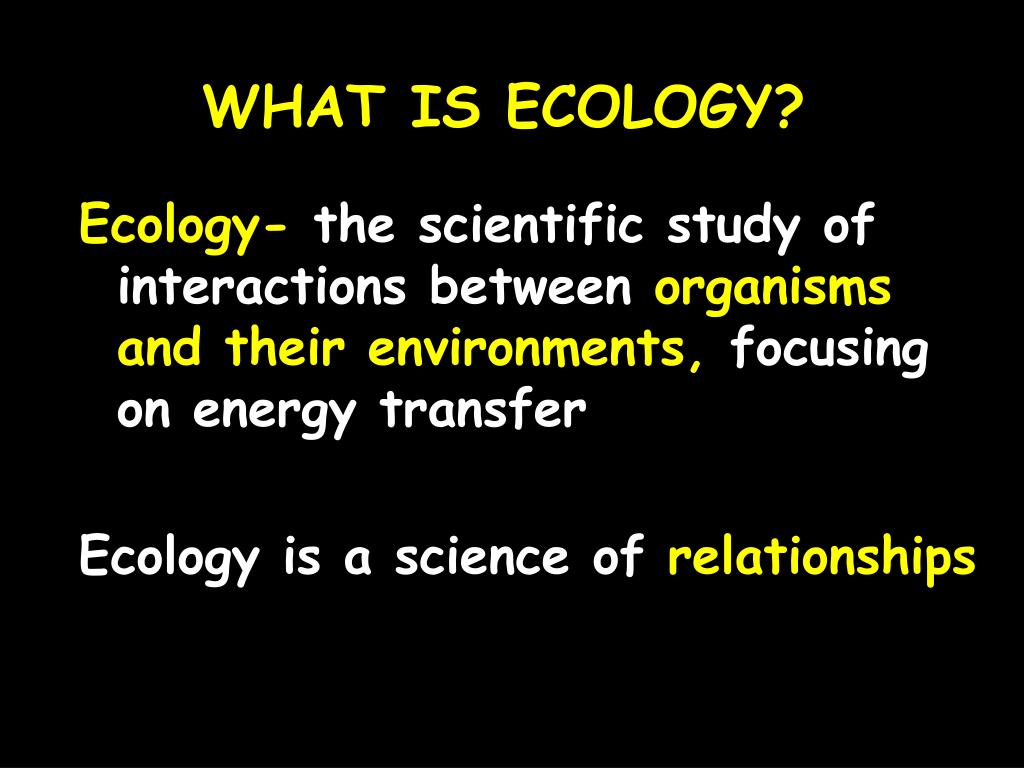 WHAT IS ECOLOGY?

Ecology- the scientific study of interactions between organisms and their environments, focusing on energy transfer

Ecology is a science of relationships